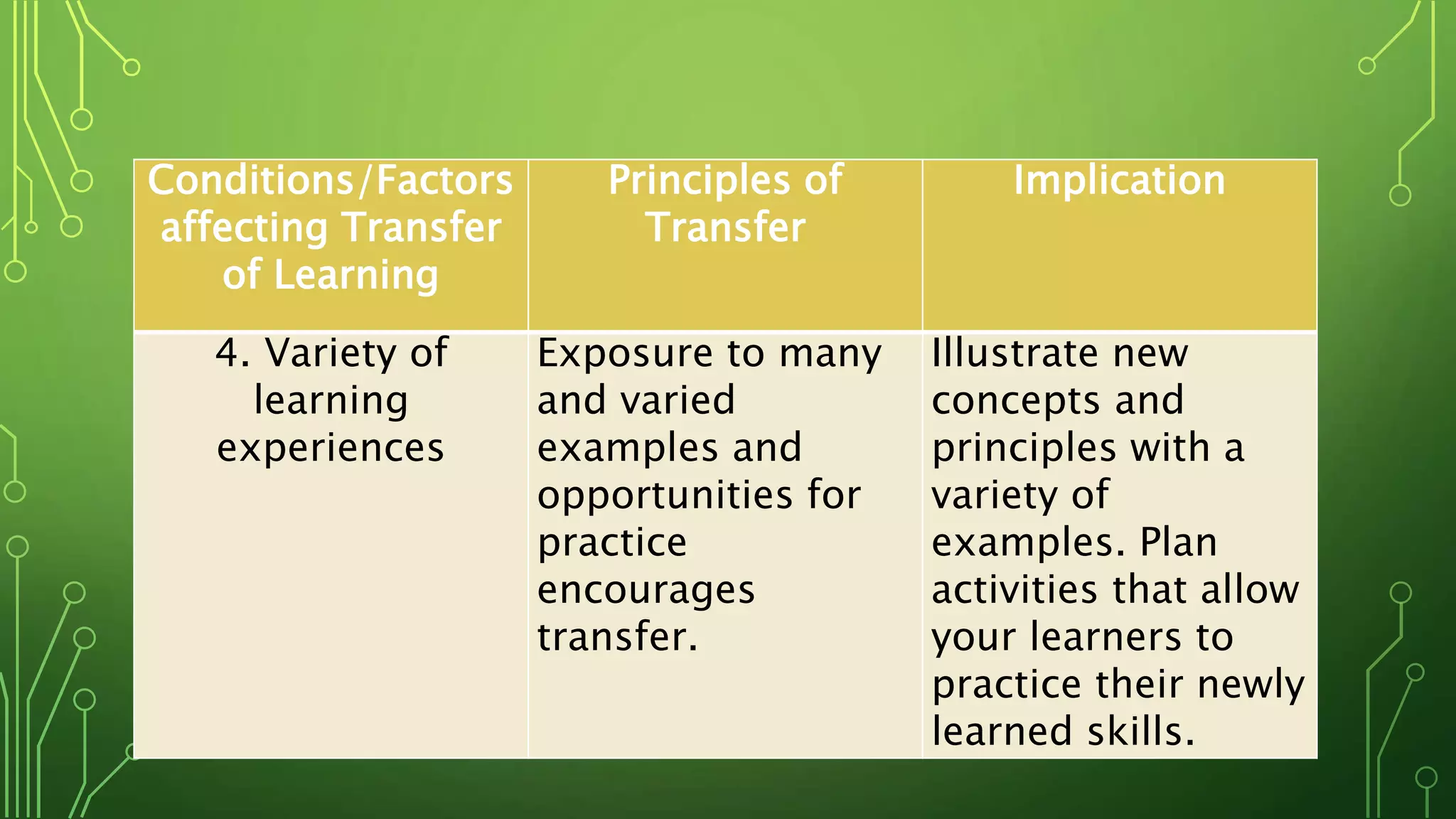 | Conditions/Factors affecting Transfer of Learning | Principles of Transfer | Implication |
|---|---|---|
| 4. Variety of learning experiences | Exposure to many and varied examples and opportunities for practice encourages transfer. | Illustrate new concepts and principles with a variety of examples. Plan activities that allow your learners to practice their newly learned skills. |